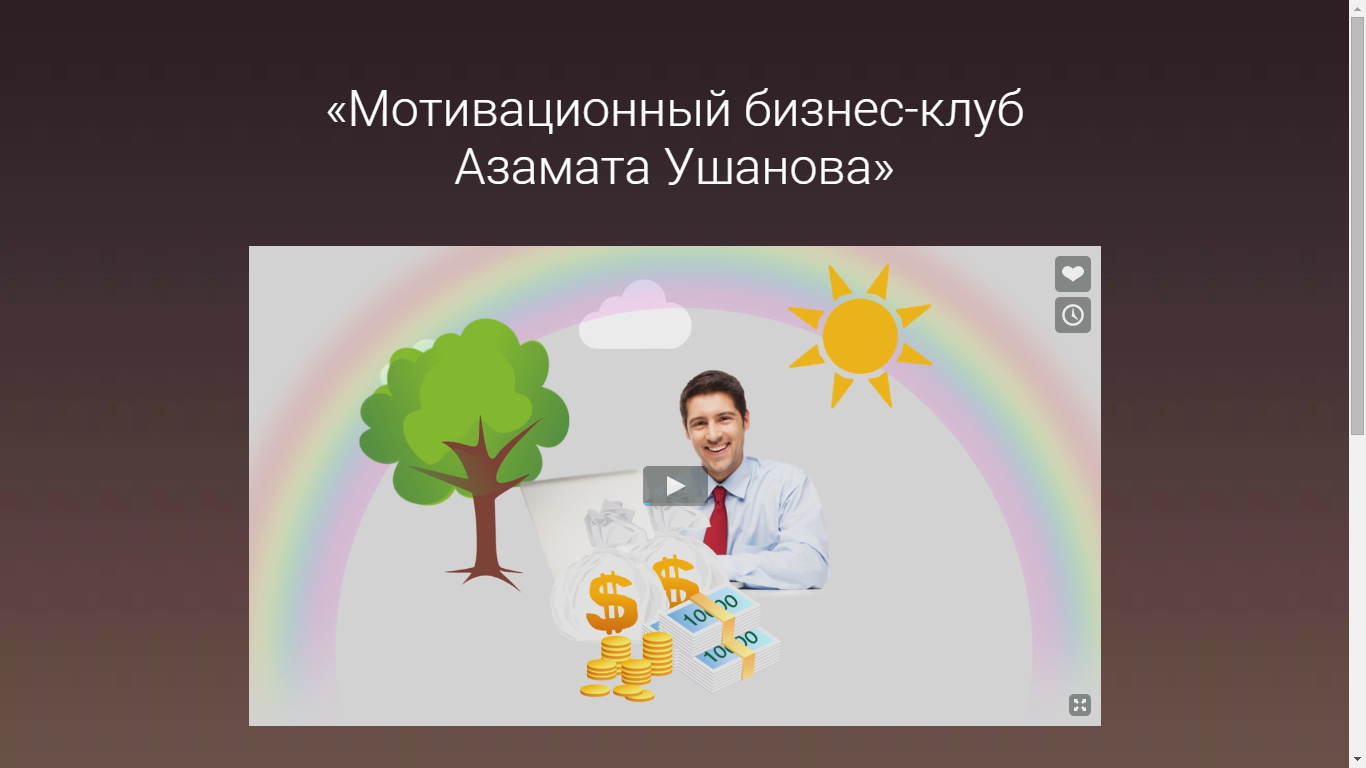 «Мотивационный бизнес-клуб Азамата Ушанова»

$

$

1000

1000